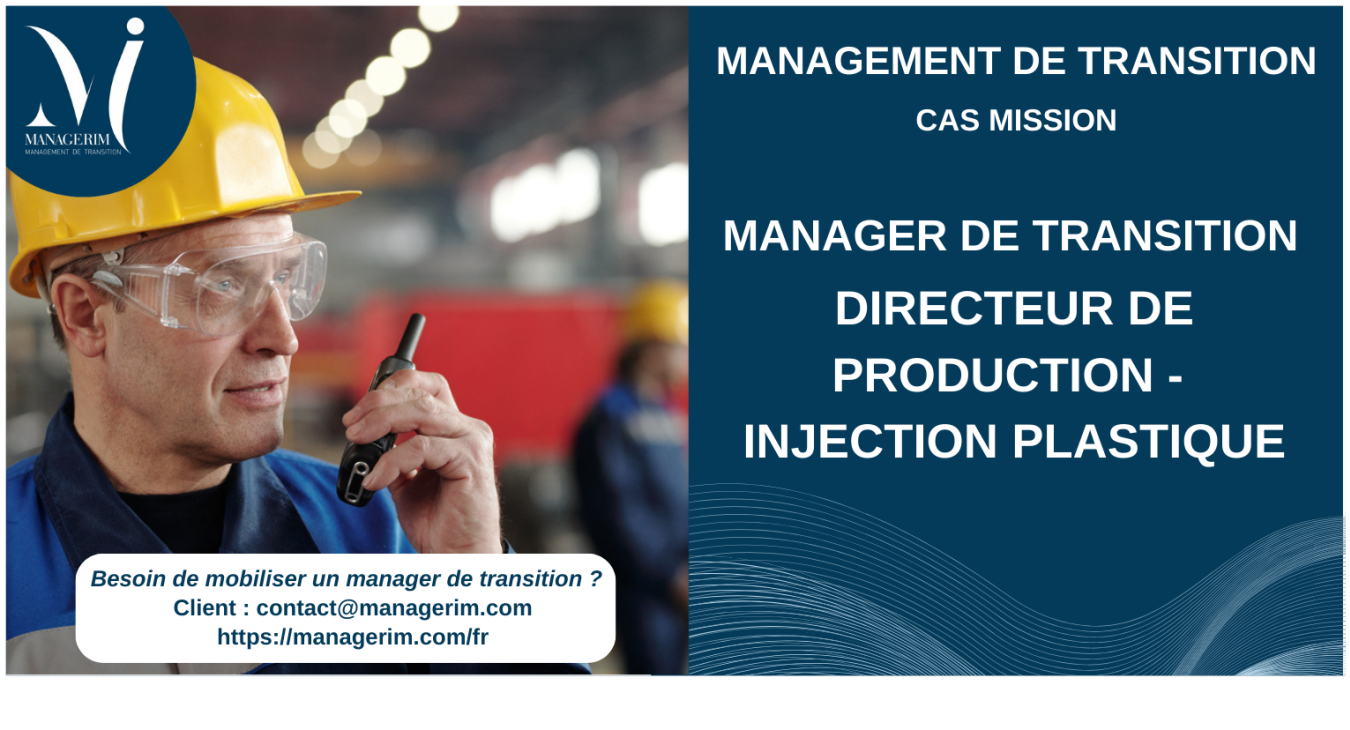 MANAGERIM
MANAGEMENT DE TRANSITION

MANAGEMENT DE TRANSITION
CAS MISSION

MANAGER DE TRANSITION
DIRECTEUR DE PRODUCTION - INJECTION PLASTIQUE

Besoin de mobiliser un manager de transition ?
Client : contact@managerim.com
https://managerim.com/fr